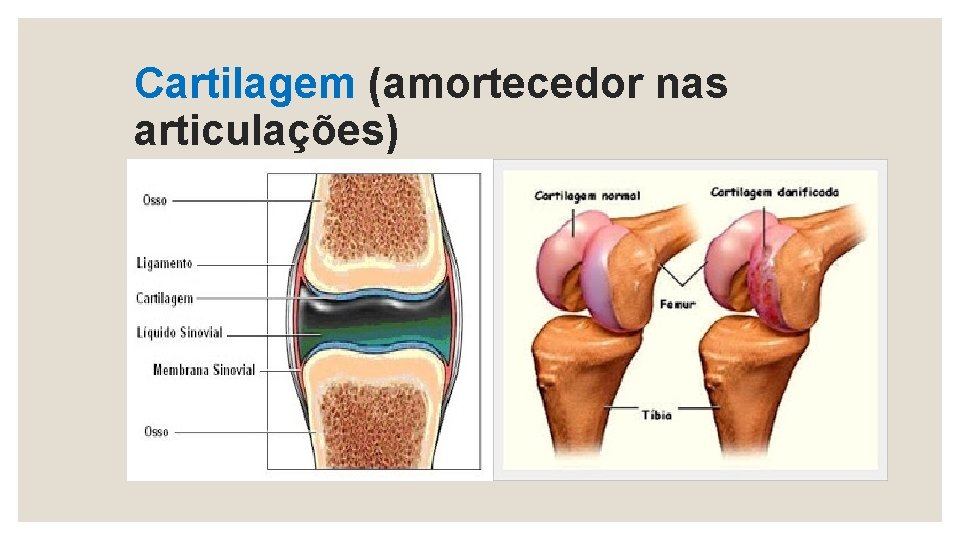 Cartilagem (amortecedor nas articulações)

Osso
Ligamento
Cartilagem
Líquido Sinovial
Membrana Sinovial
Osso

Cartilagem normal
Cartilagem danificada
Femur
Tíbia